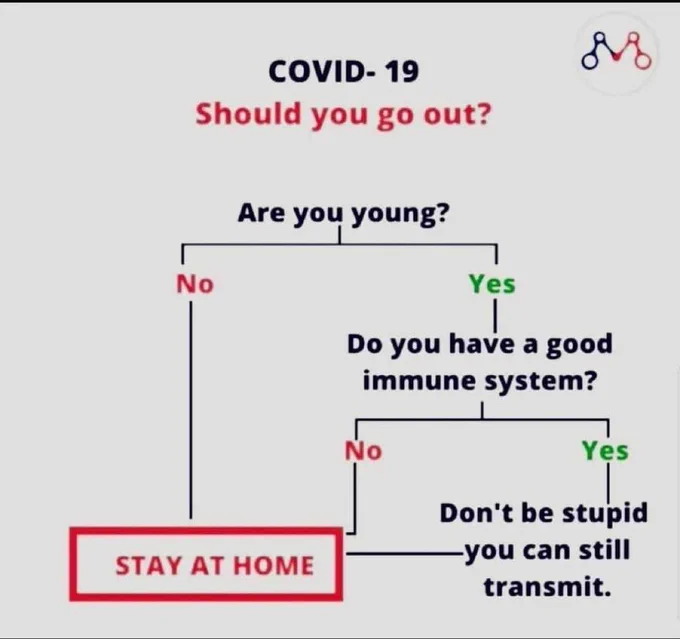 COVID- 19
Should you go out?

Are you young?

No

Yes

Do you have a good immune system?

No

Yes

Don't be stupid you can still transmit.

STAY AT HOME